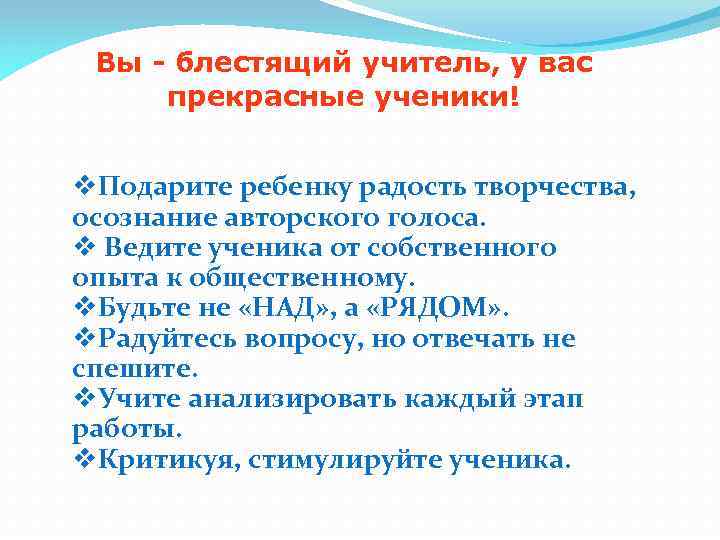 Вы - блестящий учитель, у вас прекрасные ученики!

❖Подарите ребенку радость творчества, осознание авторского голоса.
❖ Ведите ученика от собственного опыта к общественному.
❖Будьте не «НАД», а «РЯДОМ».
❖Радуйтесь вопросу, но отвечать не спешите.
❖Учите анализировать каждый этап работы.
❖Критикуя, стимулируйте ученика.